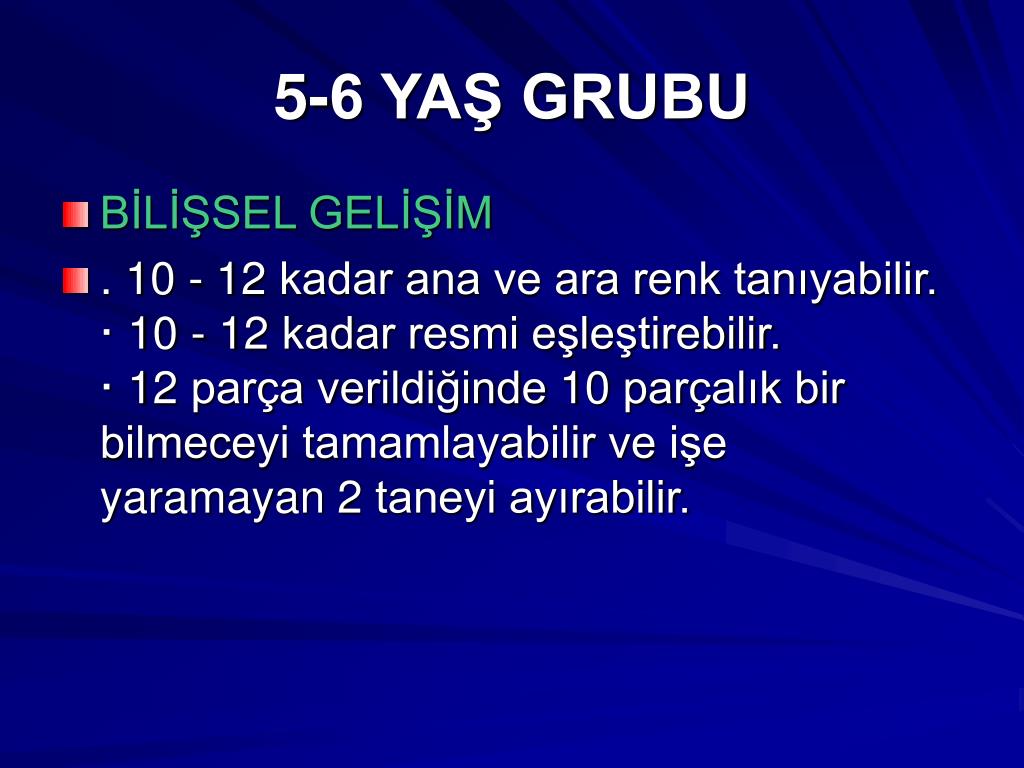 5-6 YAŞ GRUBU

BİLİŞSEL GELİŞİM

. 10 - 12 kadar ana ve ara renk tanıyabilir.
· 10 - 12 kadar resmi eşleştirebilir.
· 12 parça verildiğinde 10 parçalık bir bilmeceyi tamamlayabilir ve işe yaramayan 2 taneyi ayırabilir.